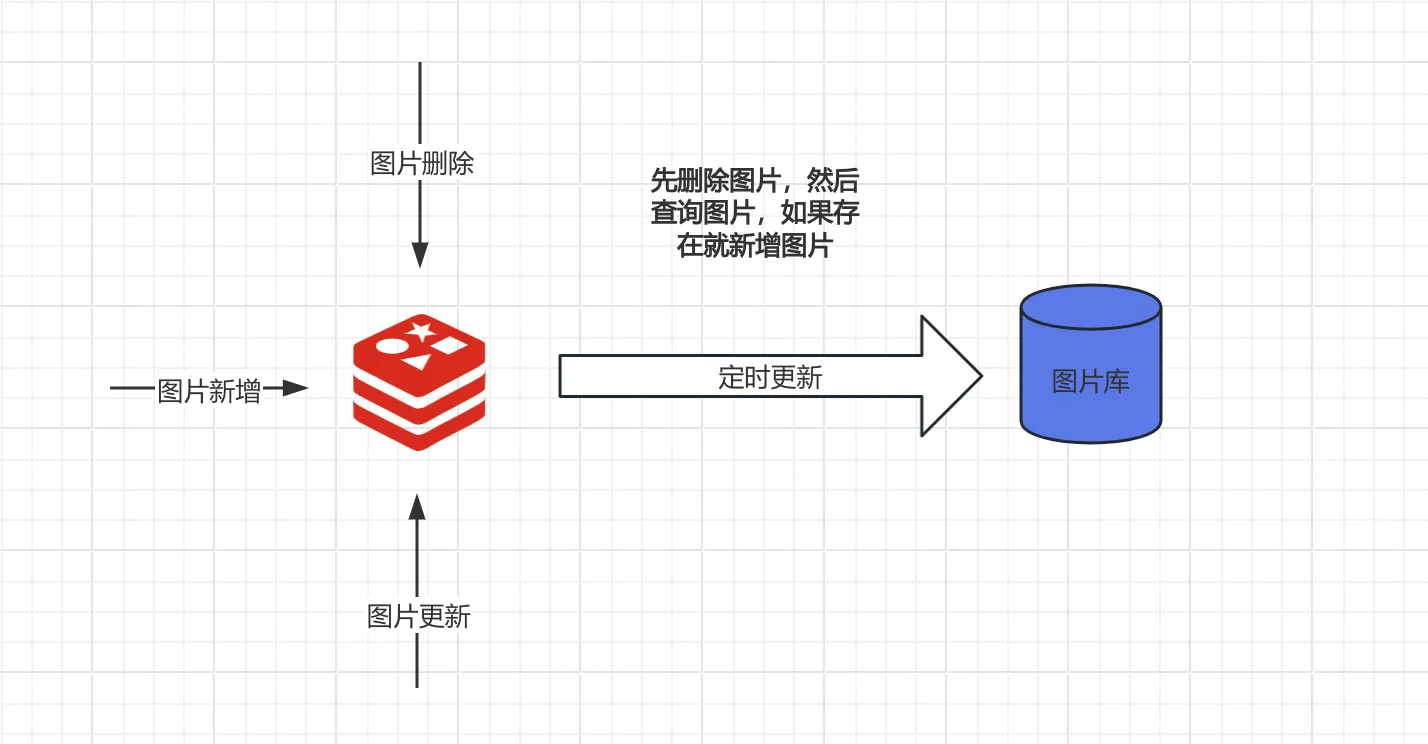 图片删除

先删除图片，然后查询图片，如果存在就新增图片

图片新增

定时更新

图片库

图片更新